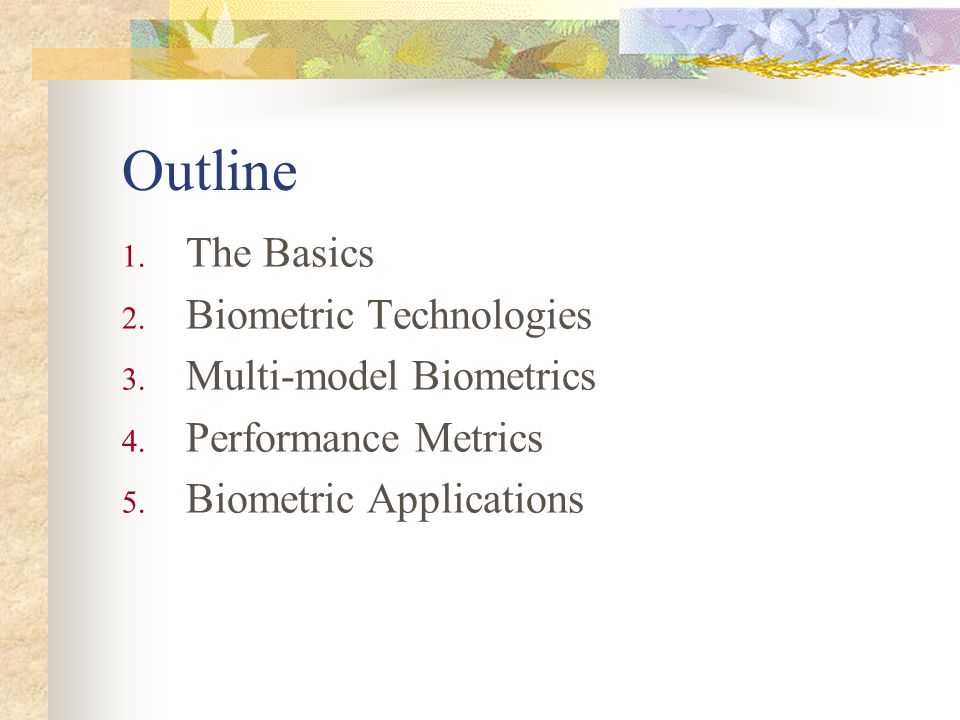 Outline

1. The Basics
2. Biometric Technologies
3. Multi-model Biometrics
4. Performance Metrics
5. Biometric Applications